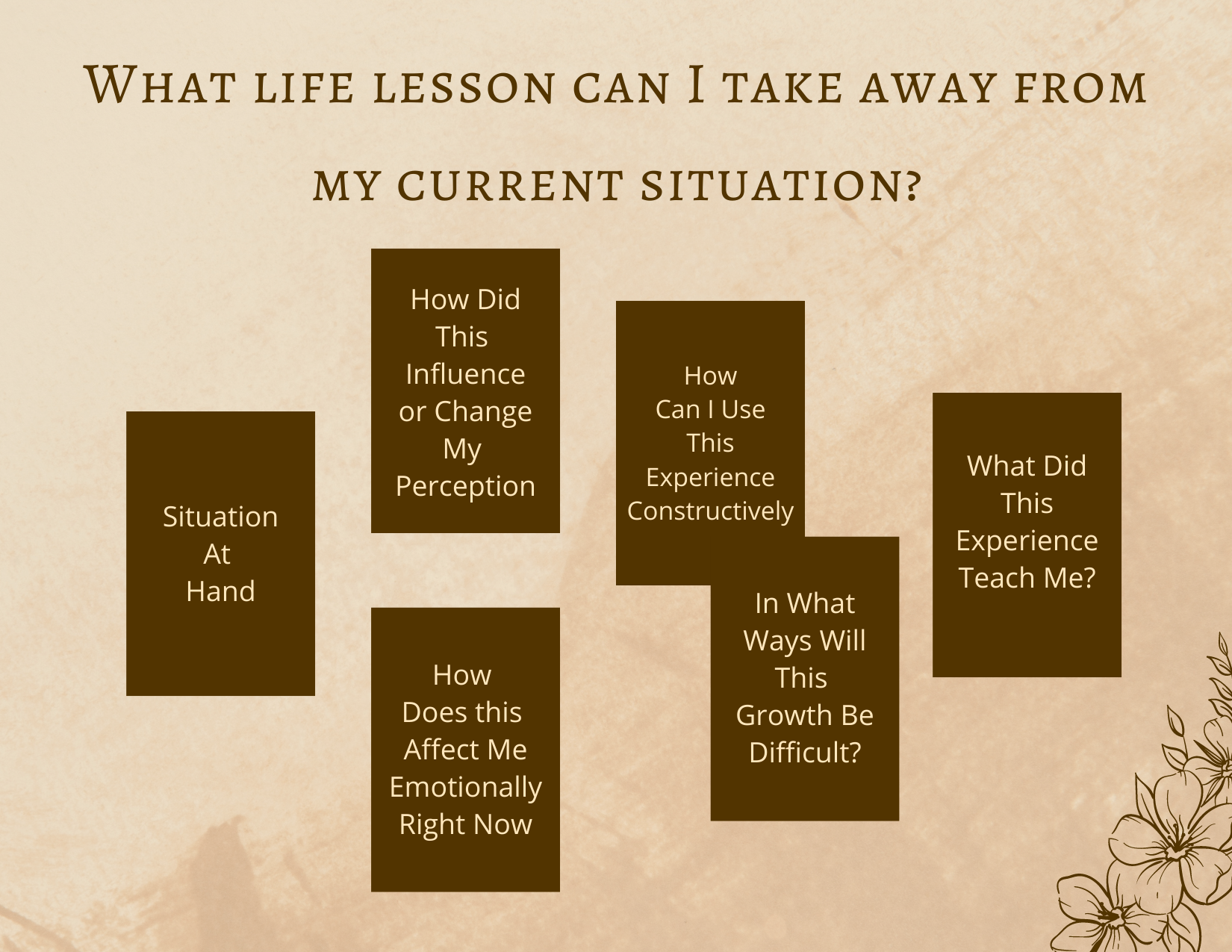 What life lesson can I take away from my current situation?

Situation At Hand

How Did This Influence or Change My Perception

How Does this Affect Me Emotionally Right Now

How Can I Use This Experience Constructively

In What Ways Will This Growth Be Difficult?

What Did This Experience Teach Me?